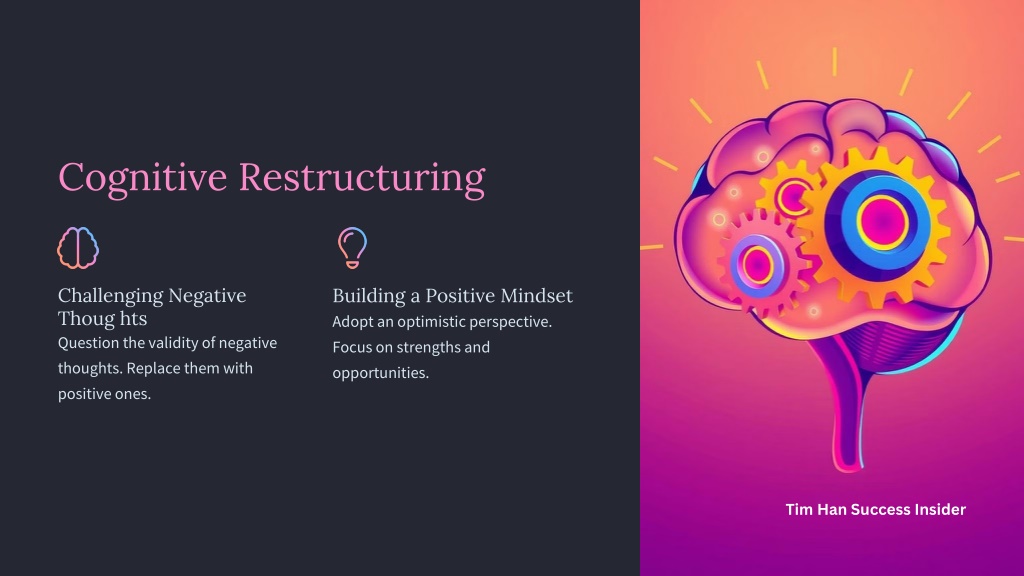 Cognitive Restructuring

Challenging Negative Thoug hts
Question the validity of negative thoughts. Replace them with positive ones.

Building a Positive Mindset
Adopt an optimistic perspective. Focus on strengths and opportunities.

Tim Han Success Insider